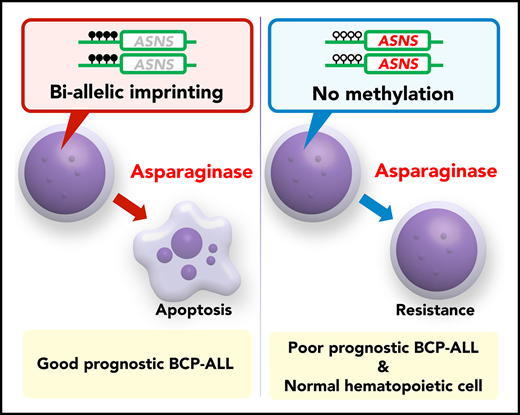 ASNS
ASNS
Bi-allelic imprinting

Asparaginase

Apoptosis

Good prognostic BCP-ALL

ASNS
ASNS
No methylation

Asparaginase

Resistance

Poor prognostic BCP-ALL
&
Normal hematopoietic cell